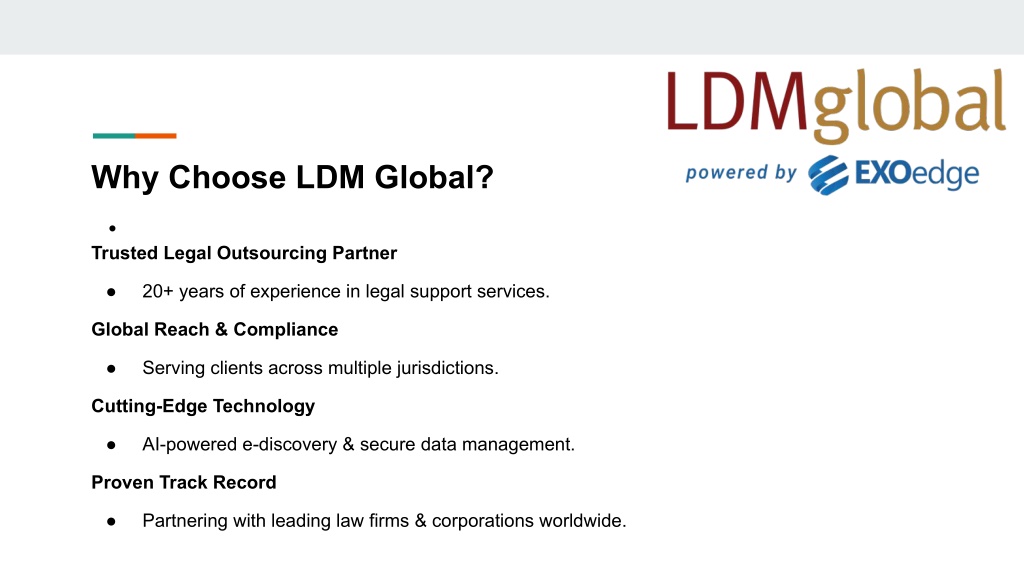 LDMglobal
powered by EXOedge

Why Choose LDM Global?

●

Trusted Legal Outsourcing Partner

● 20+ years of experience in legal support services.

Global Reach & Compliance

● Serving clients across multiple jurisdictions.

Cutting-Edge Technology

● AI-powered e-discovery & secure data management.

Proven Track Record

● Partnering with leading law firms & corporations worldwide.